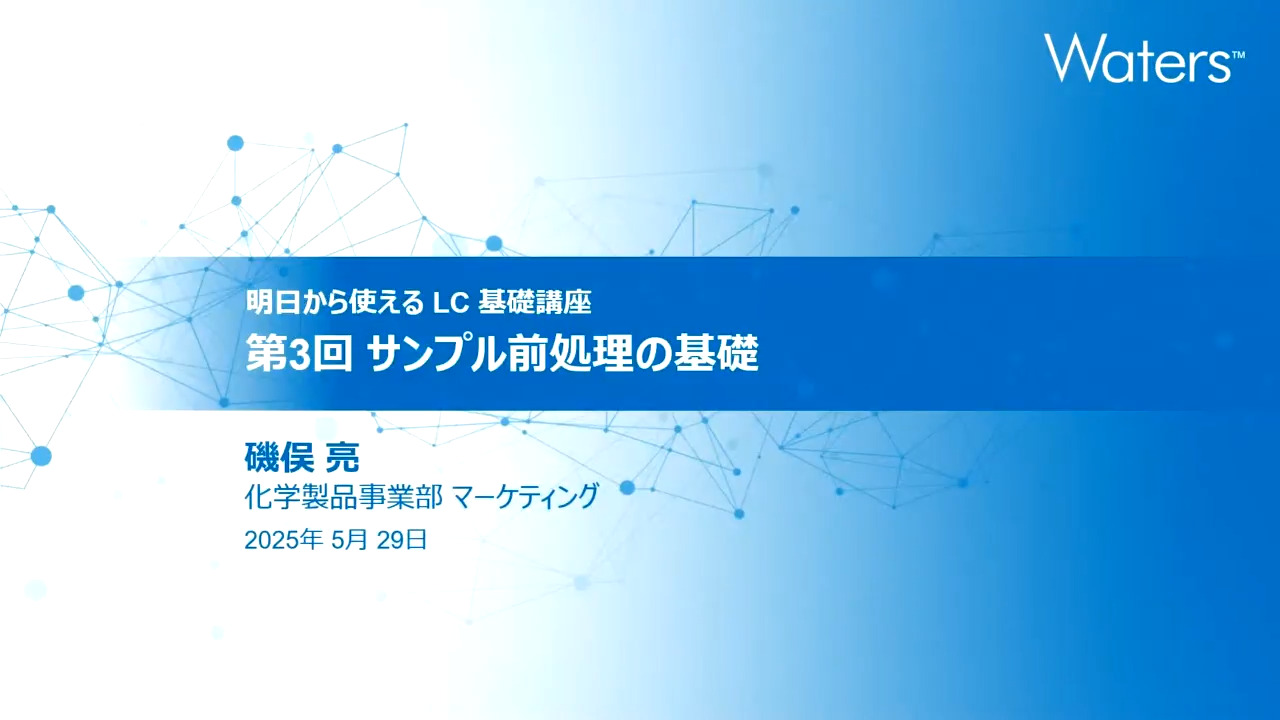 Waters™

明日から使える LC 基礎講座
第3回 サンプル前処理の基礎

磯俣 亮
化学製品事業部 マーケティング
2025年 5月 29日